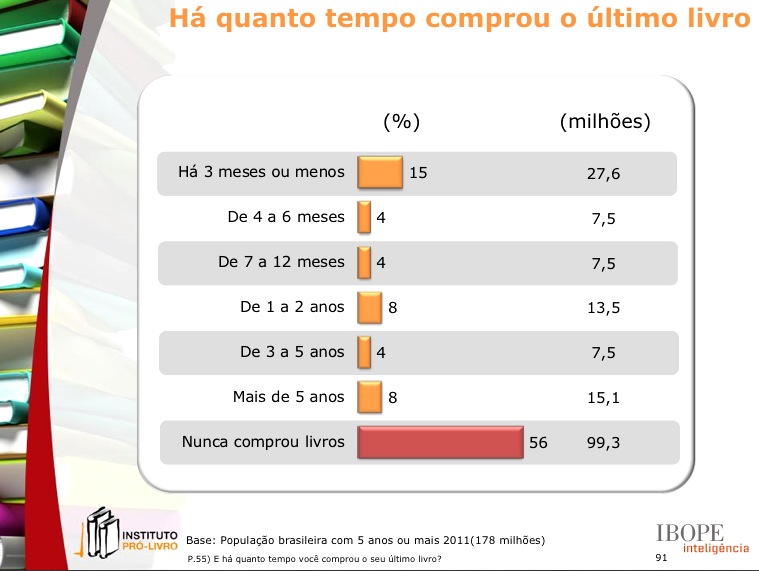 Há quanto tempo comprou o último livro

| | (%) | (milhões) |
|---|---|---|
| Há 3 meses ou menos | 15 | 27,6 |
| De 4 a 6 meses | 4 | 7,5 |
| De 7 a 12 meses | 4 | 7,5 |
| De 1 a 2 anos | 8 | 13,5 |
| De 3 a 5 anos | 4 | 7,5 |
| Mais de 5 anos | 8 | 15,1 |
| Nunca comprou livros | 56 | 99,3 |

INSTITUTO PRÓ-LIVRO

Base: População brasileira com 5 anos ou mais 2011(178 milhões)

P.55) E há quanto tempo você comprou o seu último livro?

IBOPE inteligência

91